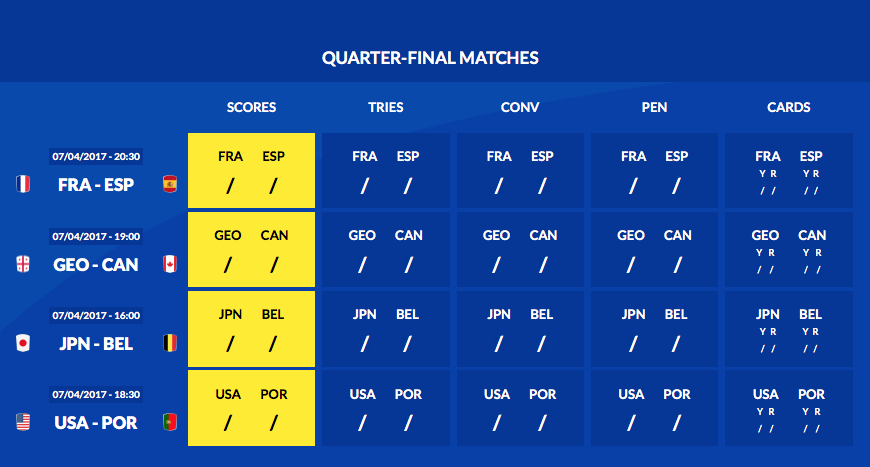 QUARTER-FINAL MATCHES

| | SCORES | TRIES | CONV | PEN | CARDS |
|---|---|---|---|---|---|
| 07/04/2017 - 20:30 FRA - ESP | FRA ESP / / | FRA ESP / / | FRA ESP / / | FRA ESP / / | FRA ESP Y R Y R / / / / |
| 07/04/2017 - 19:00 GEO - CAN | GEO CAN / / | GEO CAN / / | GEO CAN / / | GEO CAN / / | GEO CAN Y R Y R / / / / |
| 07/04/2017 - 16:00 JPN - BEL | JPN BEL / / | JPN BEL / / | JPN BEL / / | JPN BEL / / | JPN BEL Y R Y R / / / / |
| 07/04/2017 - 18:30 USA - POR | USA POR / / | USA POR / / | USA POR / / | USA POR / / | USA POR Y R Y R / / / / |